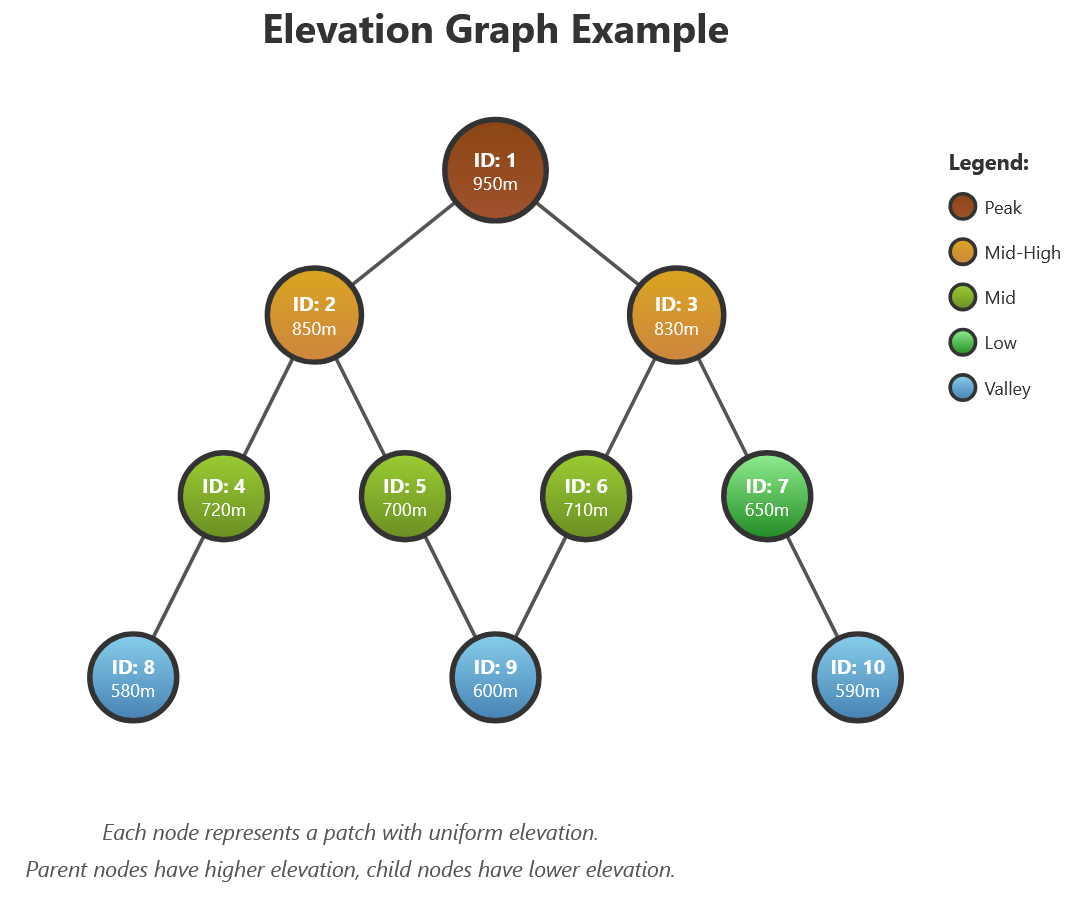 Elevation Graph Example

ID: 1
950m

ID: 2
850m

ID: 3
830m

ID: 4
720m

ID: 5
700m

ID: 6
710m

ID: 7
650m

ID: 8
580m

ID: 9
600m

ID: 10
590m

Legend:
Peak
Mid-High
Mid
Low
Valley

Each node represents a patch with uniform elevation.
Parent nodes have higher elevation, child nodes have lower elevation.